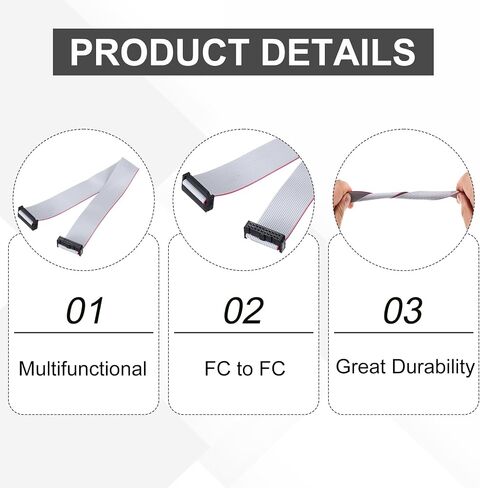 PRODUCT DETAILS

01

Multifunctional

02

FC to FC

03

Great Durability